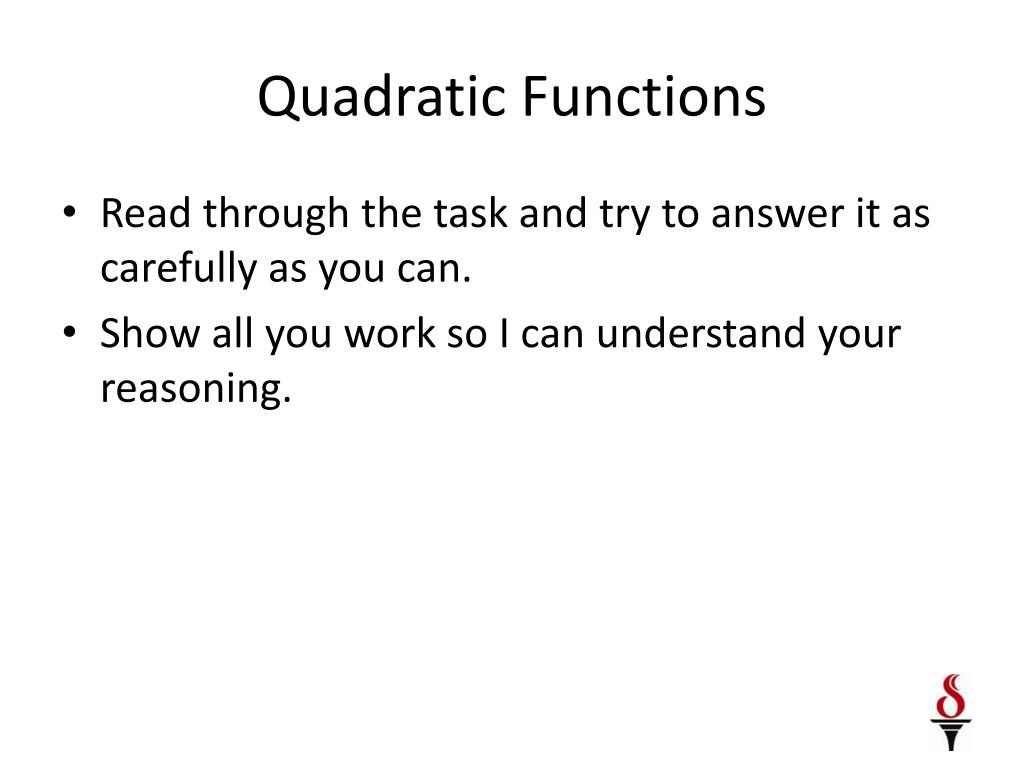 Quadratic Functions

• Read through the task and try to answer it as carefully as you can.

• Show all you work so I can understand your reasoning.